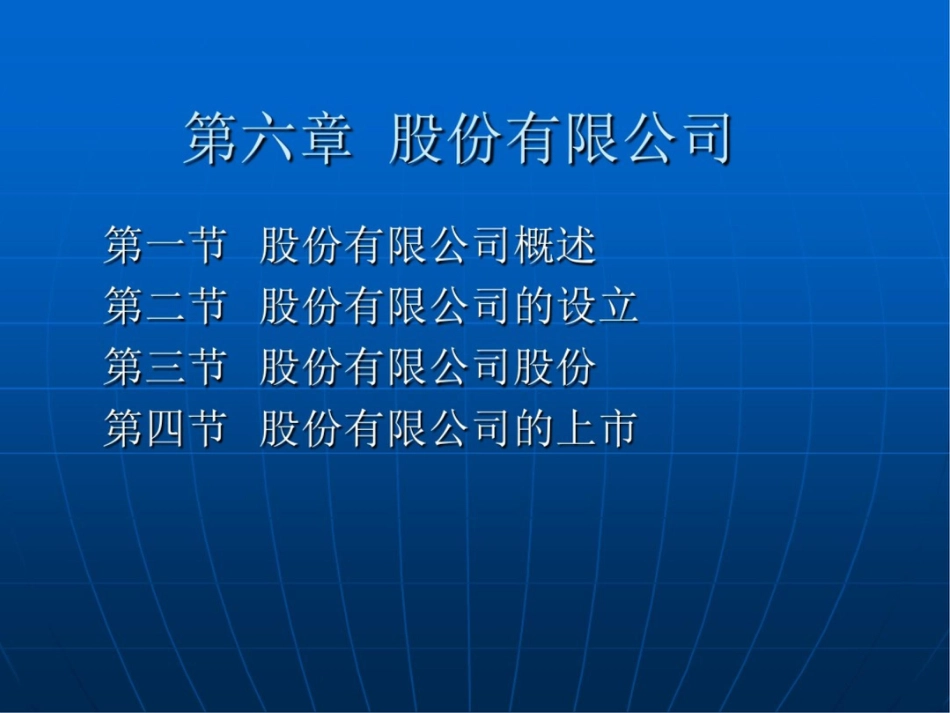 第六章 股份有限公司

第一节 股份有限公司概述
第二节 股份有限公司的设立
第三节 股份有限公司股份
第四节 股份有限公司的上市